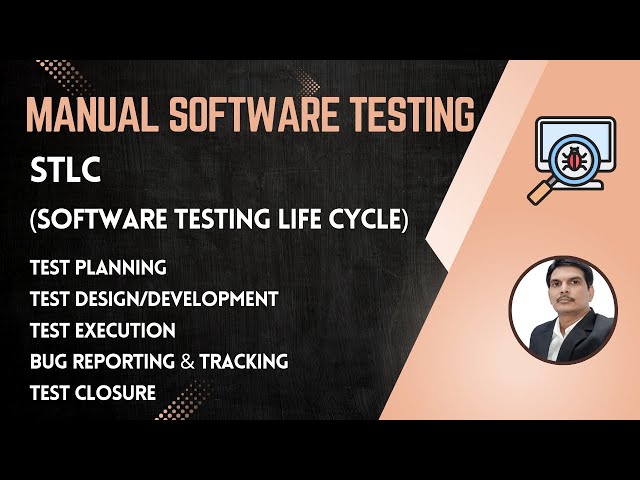 MANUAL SOFTWARE TESTING

STLC

(SOFTWARE TESTING LIFE CYCLE)

TEST PLANNING
TEST DESIGN/DEVELOPMENT
TEST EXECUTION
BUG REPORTING & TRACKING
TEST CLOSURE